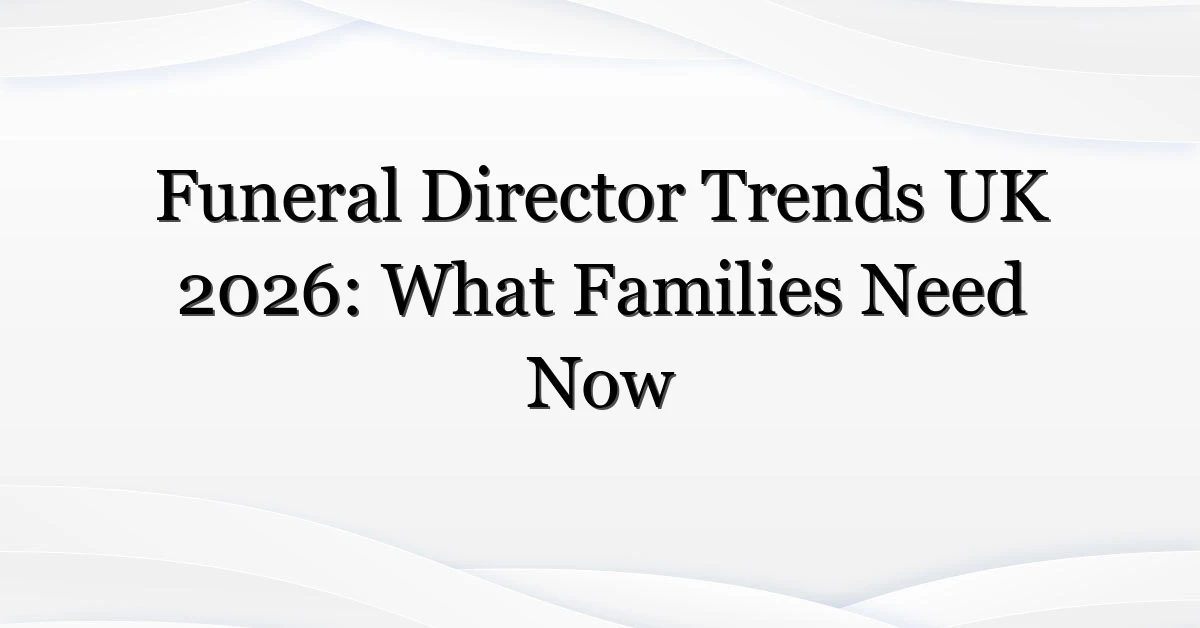 Funeral Director Trends UK 2026: What Families Need Now